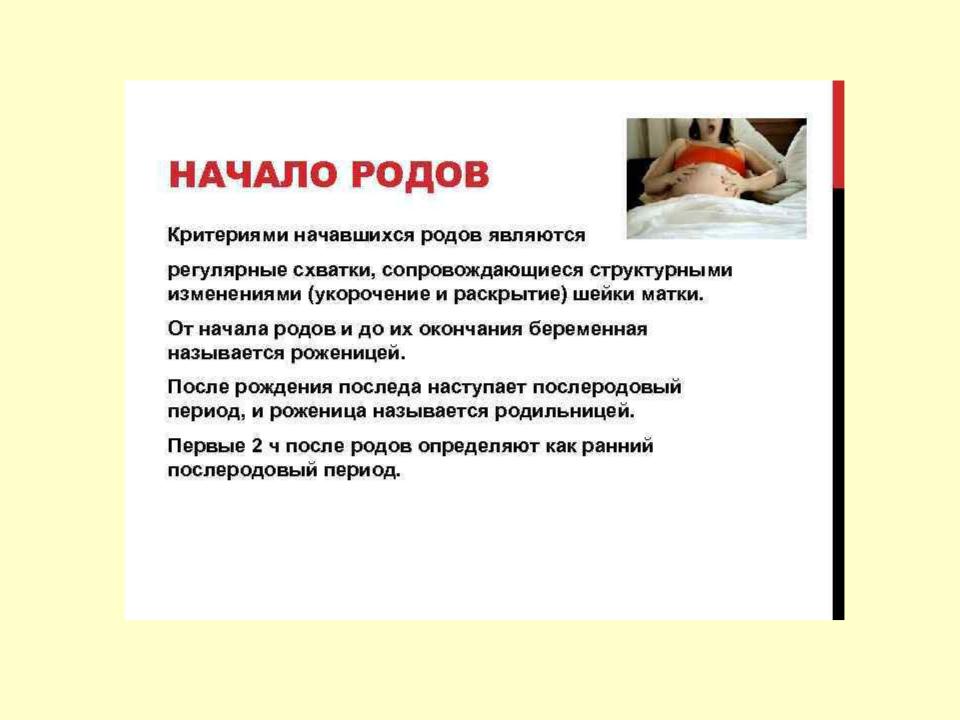 НАЧАЛО РОДОВ

Критериями начавшихся родов являются

регулярные схватки, сопровождающиеся структурными изменениями (укорочение и раскрытие) шейки матки.

От начала родов и до их окончания беременная называется роженицей.

После рождения последа наступает послеродовый период, и роженица называется родильницей.

Первые 2 ч после родов определяют как ранний послеродовый период.